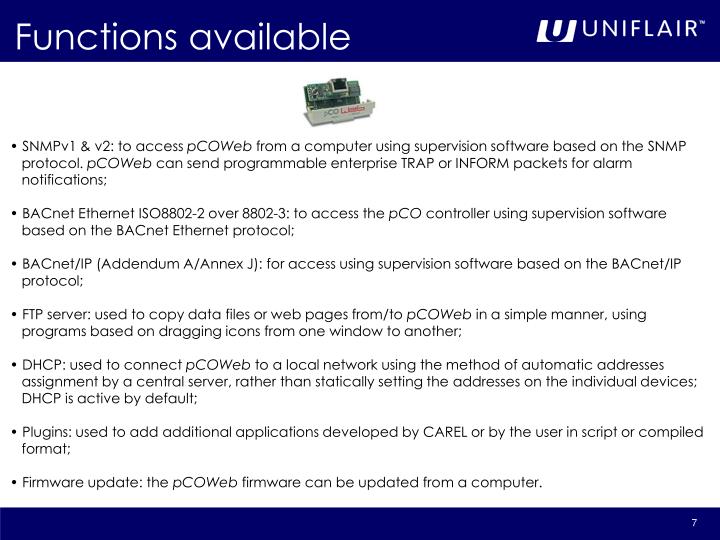 Functions available

UNIFLAIR™

pCO Web

• SNMPv1 & v2: to access pCOWeb from a computer using supervision software based on the SNMP protocol. pCOWeb can send programmable enterprise TRAP or INFORM packets for alarm notifications;

• BACnet Ethernet ISO8802-2 over 8802-3: to access the pCO controller using supervision software based on the BACnet Ethernet protocol;

• BACnet/IP (Addendum A/Annex J): for access using supervision software based on the BACnet/IP protocol;

• FTP server: used to copy data files or web pages from/to pCOWeb in a simple manner, using programs based on dragging icons from one window to another;

• DHCP: used to connect pCOWeb to a local network using the method of automatic addresses assignment by a central server, rather than statically setting the addresses on the individual devices; DHCP is active by default;

• Plugins: used to add additional applications developed by CAREL or by the user in script or compiled format;

• Firmware update: the pCOWeb firmware can be updated from a computer.

7